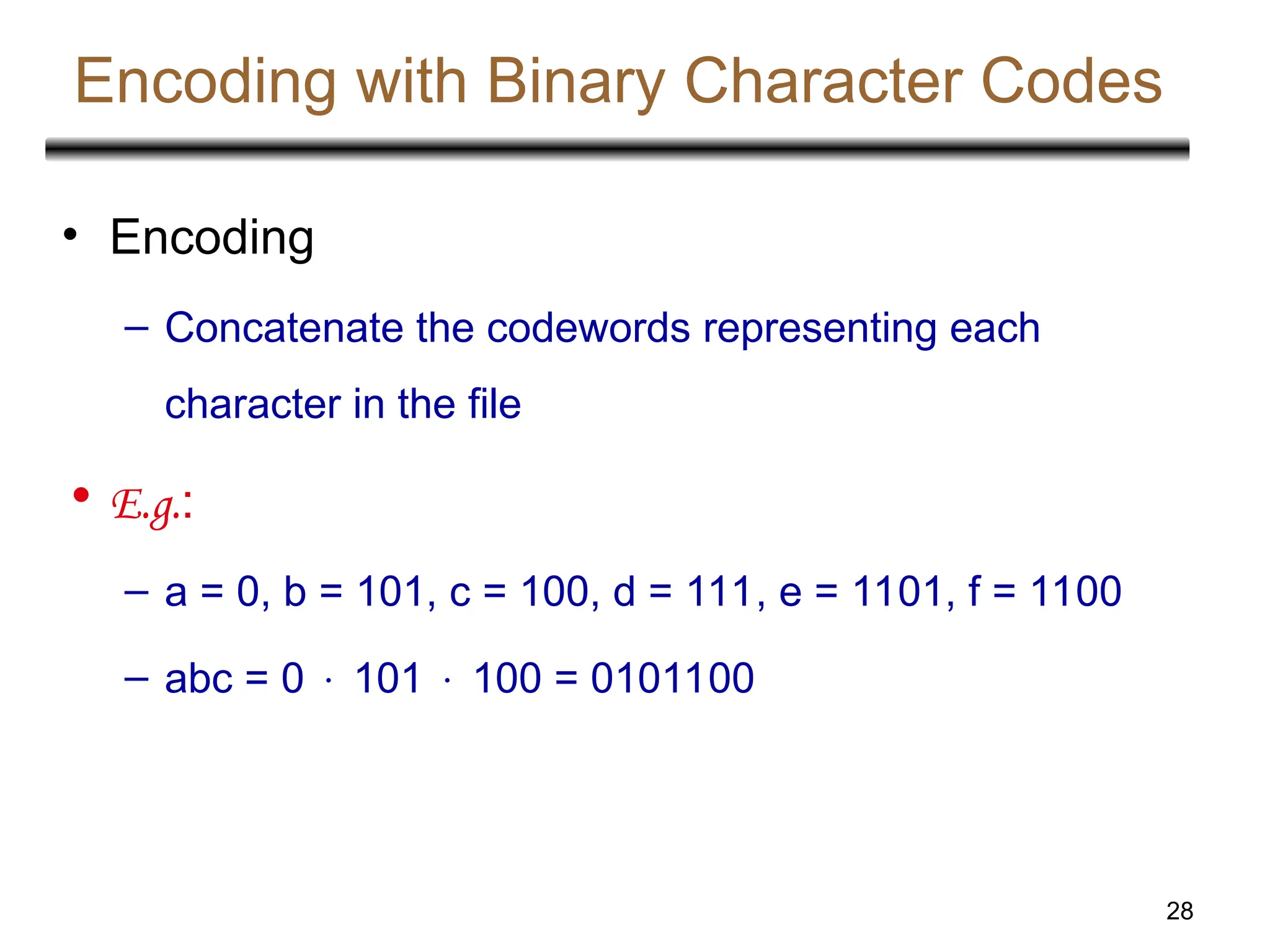 Encoding with Binary Character Codes

• Encoding

– Concatenate the codewords representing each character in the file

• E.g.:

– a = 0, b = 101, c = 100, d = 111, e = 1101, f = 1100

– abc = 0 $\cdot$ 101 $\cdot$ 100 = 0101100

28